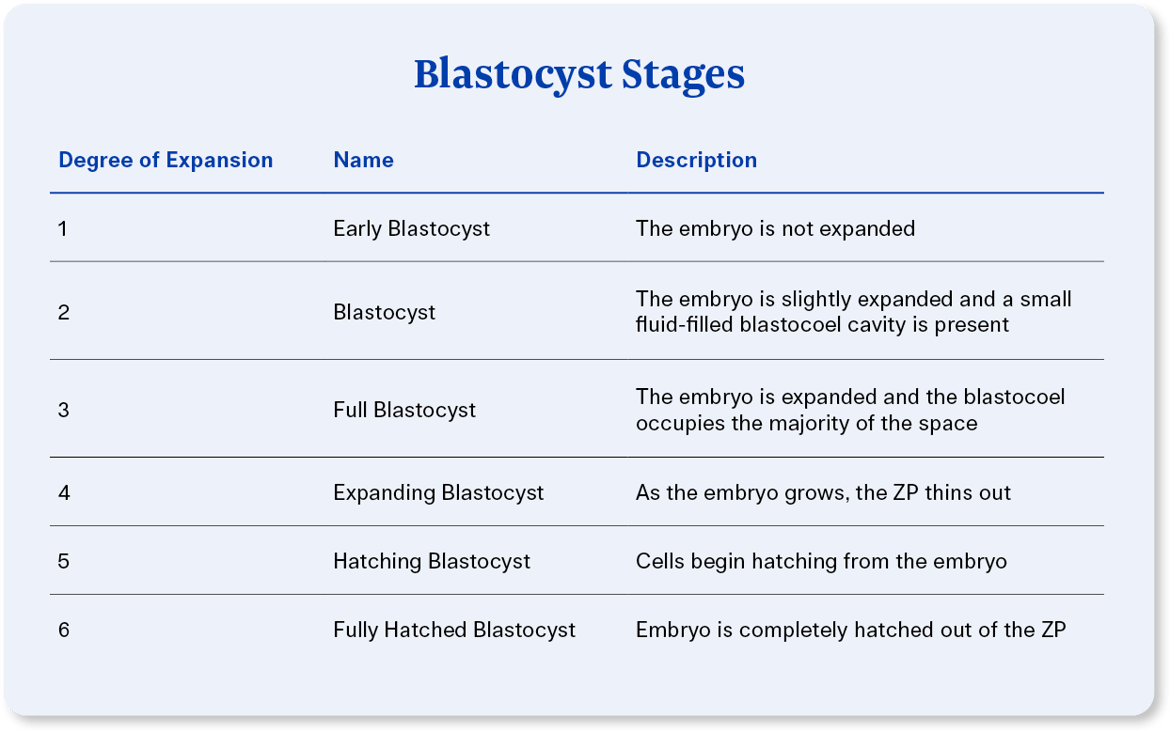 Blastocyst Stages

| Degree of Expansion | Name | Description |
|---|---|---|
| 1 | Early Blastocyst | The embryo is not expanded |
| 2 | Blastocyst | The embryo is slightly expanded and a small fluid-filled blastocoel cavity is present |
| 3 | Full Blastocyst | The embryo is expanded and the blastocoel occupies the majority of the space |
| 4 | Expanding Blastocyst | As the embryo grows, the ZP thins out |
| 5 | Hatching Blastocyst | Cells begin hatching from the embryo |
| 6 | Fully Hatched Blastocyst | Embryo is completely hatched out of the ZP |